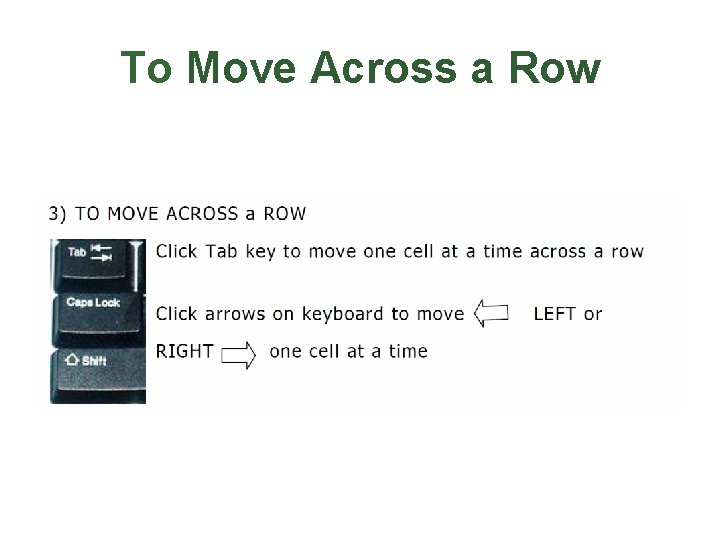 To Move Across a Row

3) TO MOVE ACROSS a ROW

Tab

Caps Lock

Shift

Click Tab key to move one cell at a time across a row

Click arrows on keyboard to move LEFT or RIGHT one cell at a time